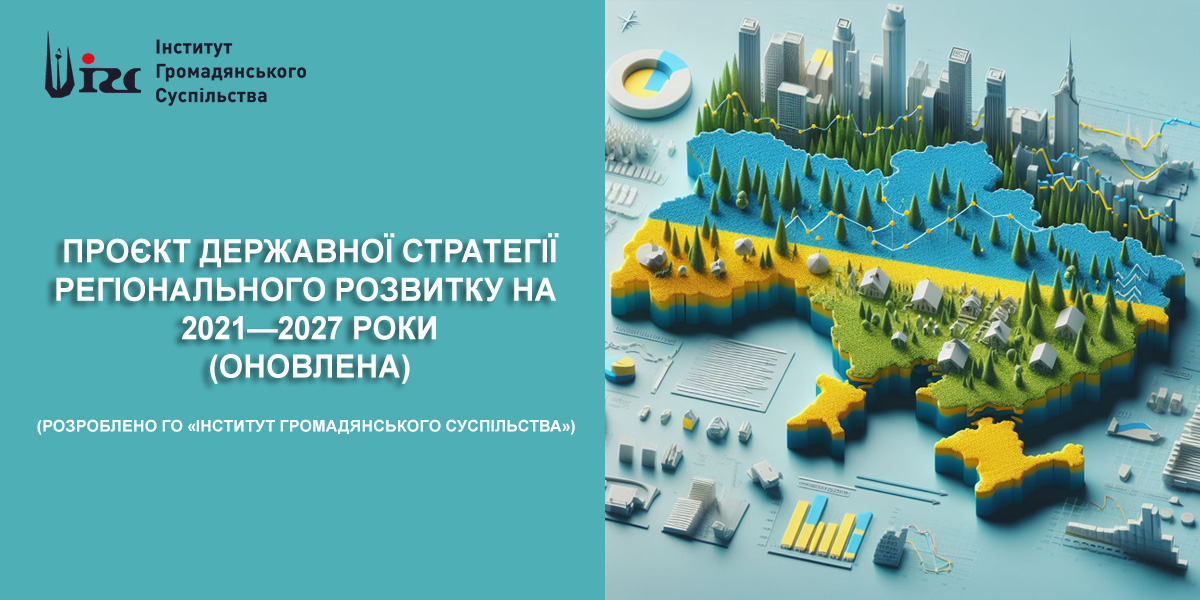 Інститут Громадянського Суспільства

ПРОЄКТ ДЕРЖАВНОЇ СТРАТЕГІЇ РЕГІОНАЛЬНОГО РОЗВИТКУ НА 2021—2027 РОКИ (ОНОВЛЕНА)

(РОЗРОБЛЕНО ГО «ІНСТИТУТ ГРОМАДЯНСЬКОГО СУСПІЛЬСТВА»)